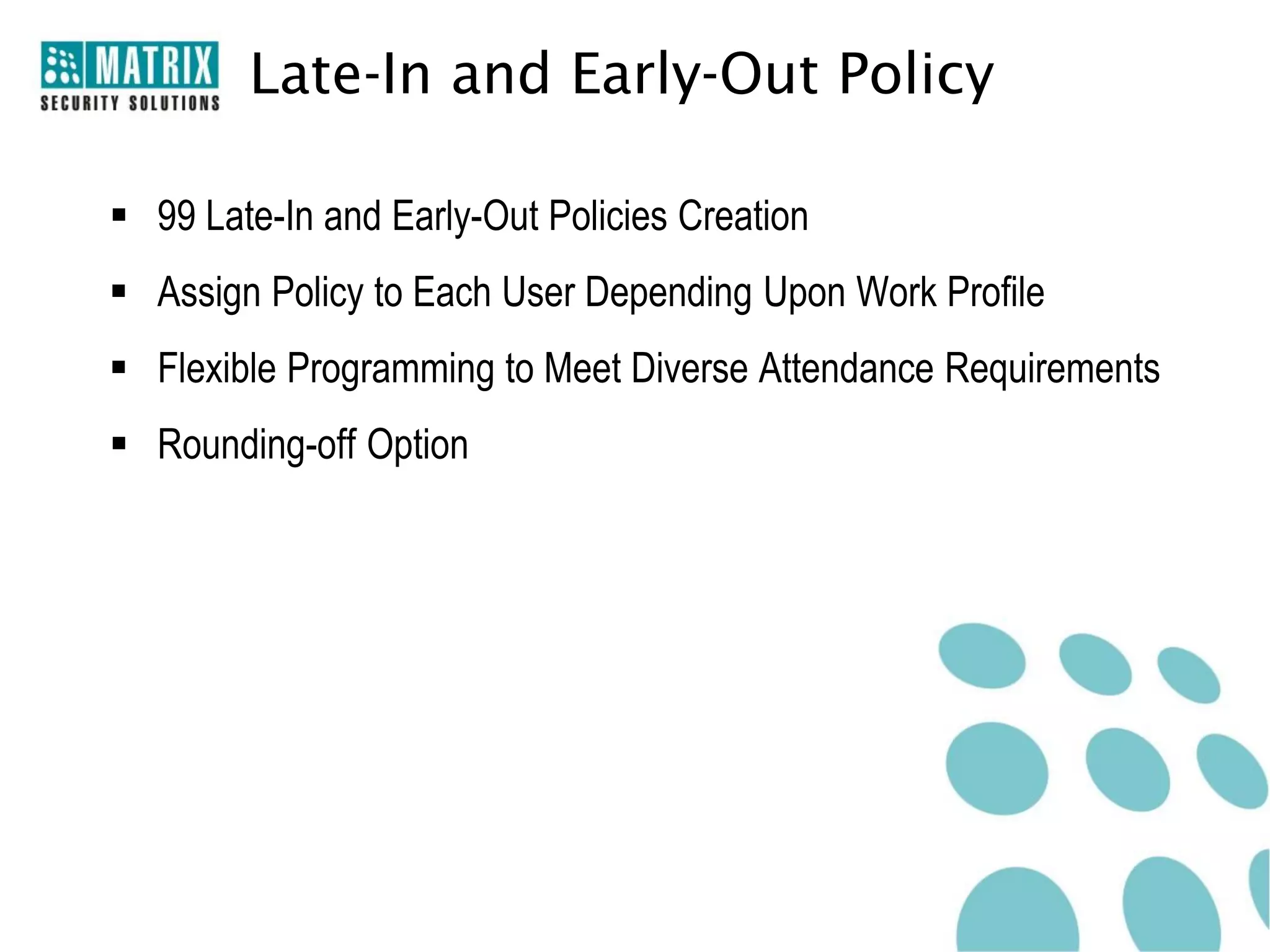 MATRIX
SECURITY SOLUTIONS

Late-In and Early-Out Policy

▪ 99 Late-In and Early-Out Policies Creation
▪ Assign Policy to Each User Depending Upon Work Profile
▪ Flexible Programming to Meet Diverse Attendance Requirements
▪ Rounding-off Option